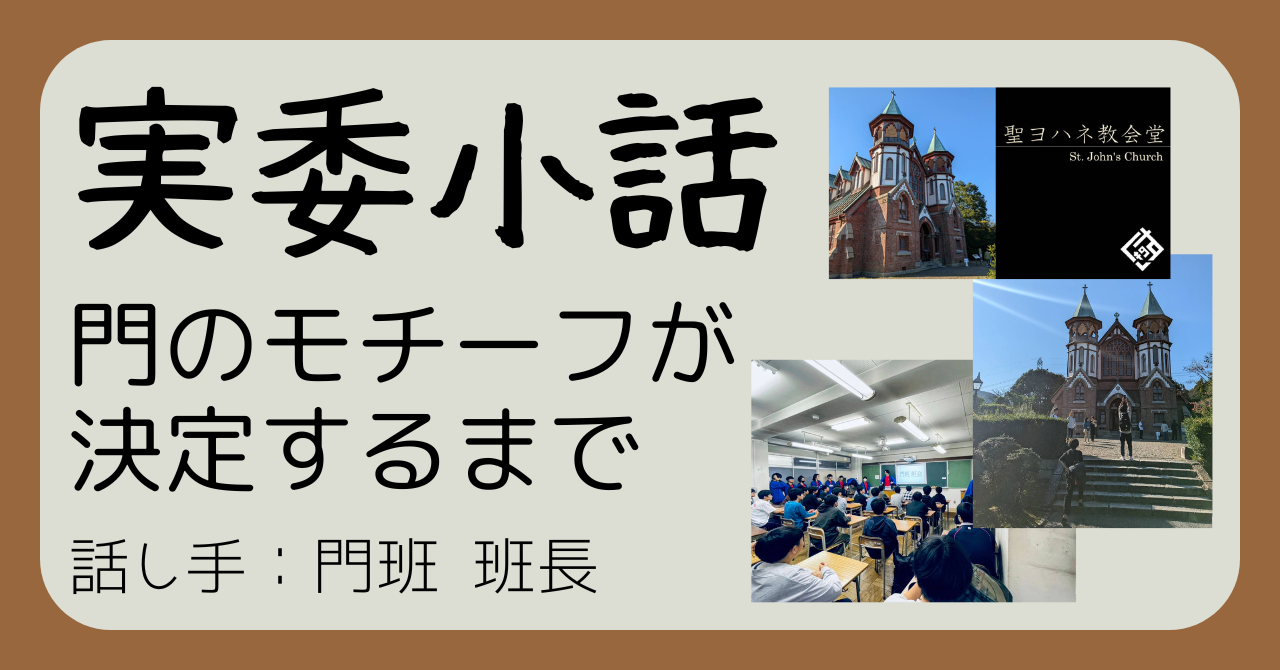 実委小話

門のモチーフが決定するまで

話し手：門班　班長

聖ヨハネ教会堂
St. John's Church